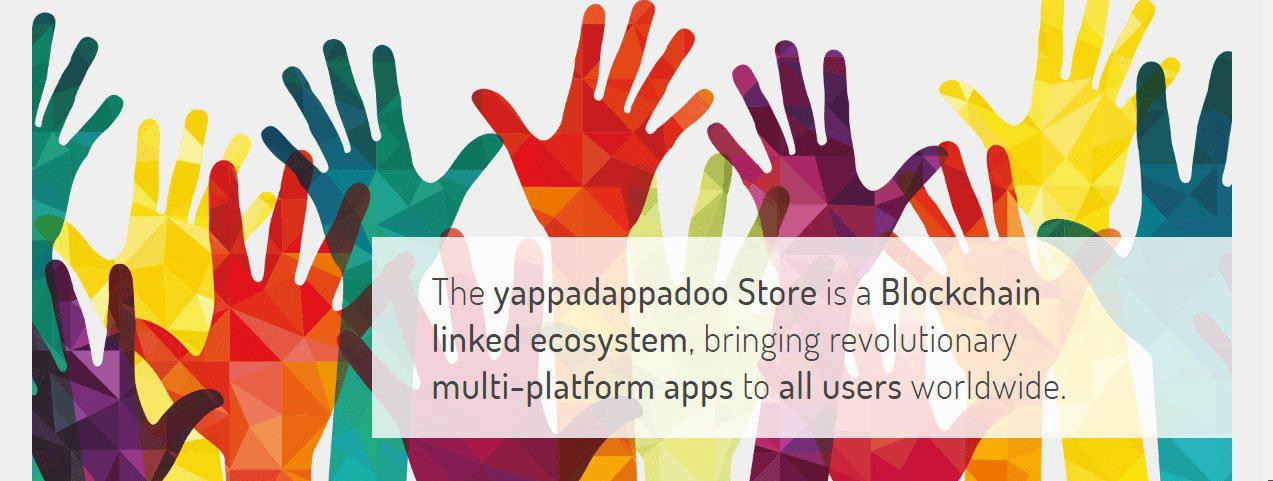 The yappadappadoo Store is a Blockchain linked ecosystem, bringing revolutionary multi-platform apps to all users worldwide.